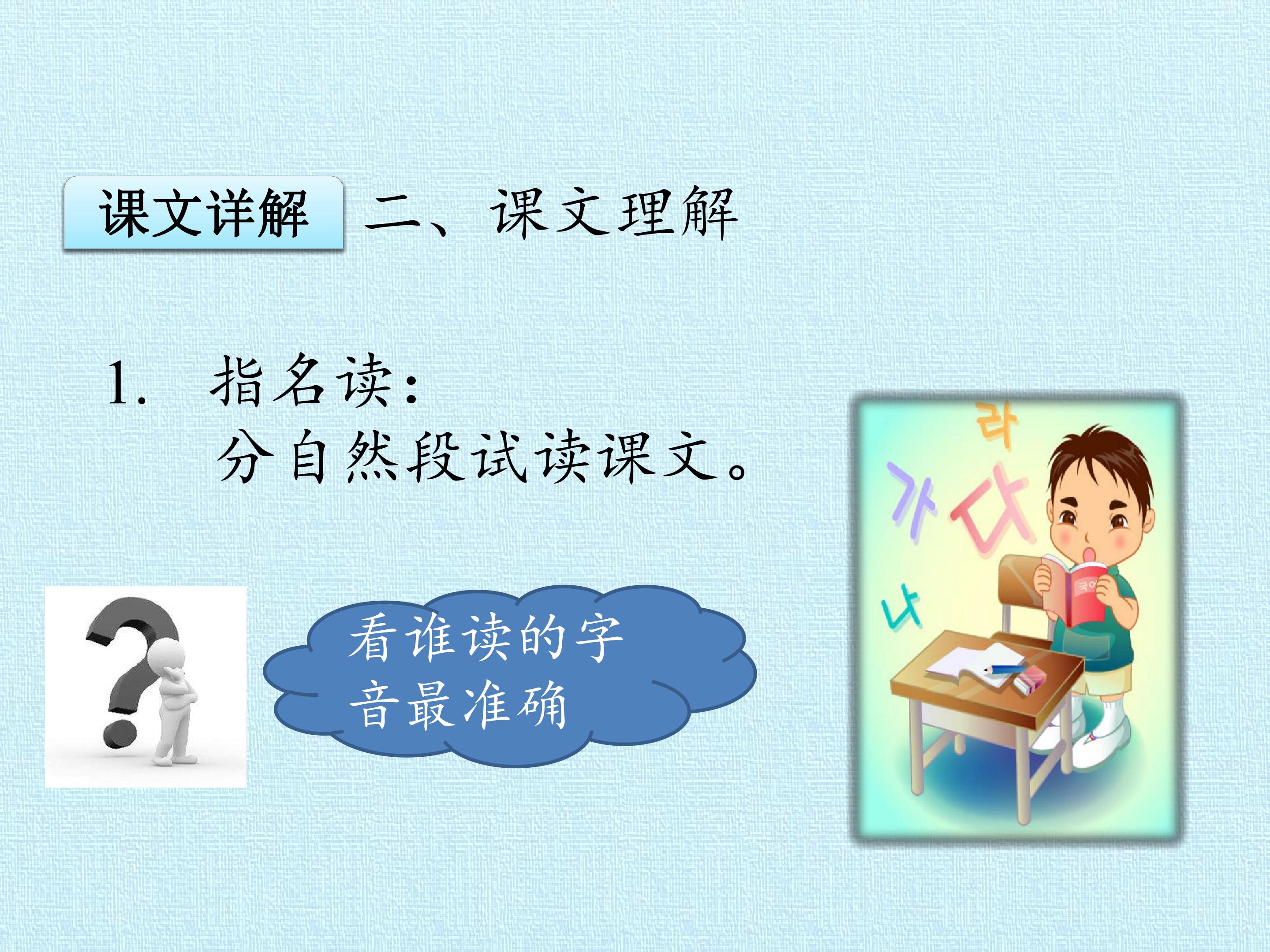 课文详解 二、课文理解

1. 指名读：
分自然段试读课文。

看谁读的字音最准确

라
가 다
나
국어